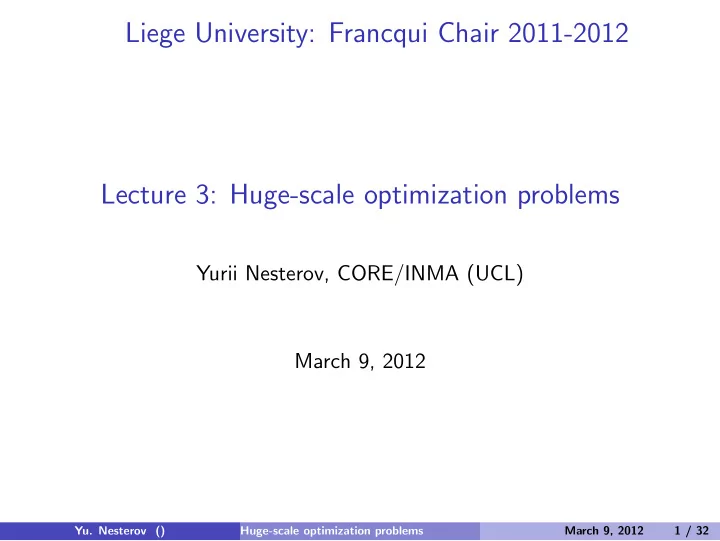 Liege University: Francqui Chair 2011-2012

Lecture 3: Huge-scale optimization problems

Yurii Nesterov, CORE/INMA (UCL)

March 9, 2012

Yu. Nesterov () Huge-scale optimization problems March 9, 2012 1 / 32